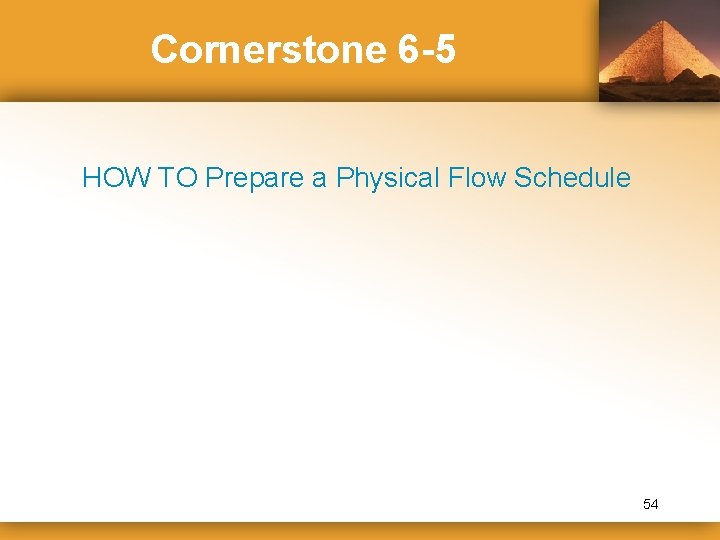 Cornerstone 6-5

HOW TO Prepare a Physical Flow Schedule

54